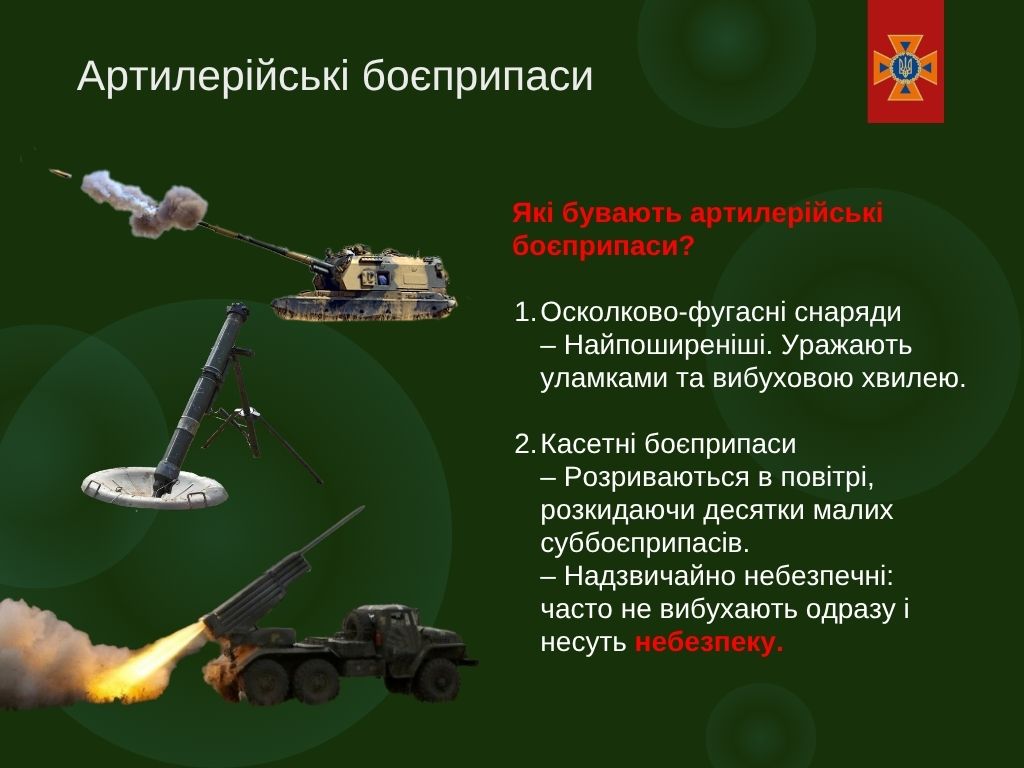 Артилерійські боєприпаси

Які бувають артилерійські боєприпаси?

1. Осколково-фугасні снаряди
– Найпоширеніші. Уражають уламками та вибуховою хвилею.

2. Касетні боєприпаси
– Розриваються в повітрі, розкидаючи десятки малих суббоєприпасів.
– Надзвичайно небезпечні: часто не вибухають одразу і несуть небезпеку.